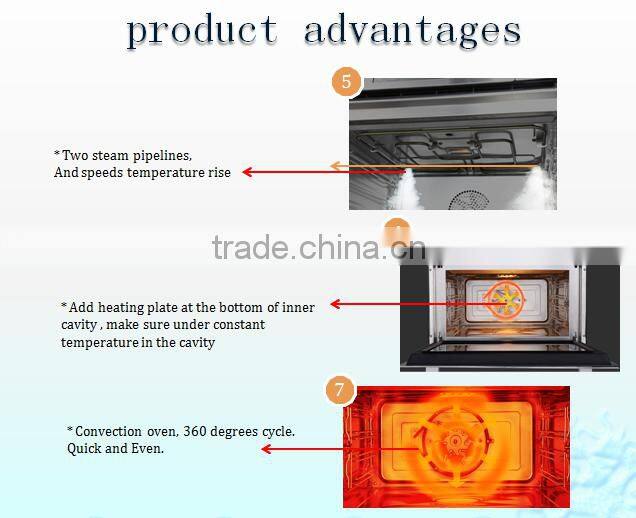 product advantages

5

* Two steam pipelines,
And speeds temperature rise

trade.china.cn

* Add heating plate at the bottom of inner cavity , make sure under constant temperature in the cavity

7

* Convection oven, 360 degrees cycle.
Quick and Even.